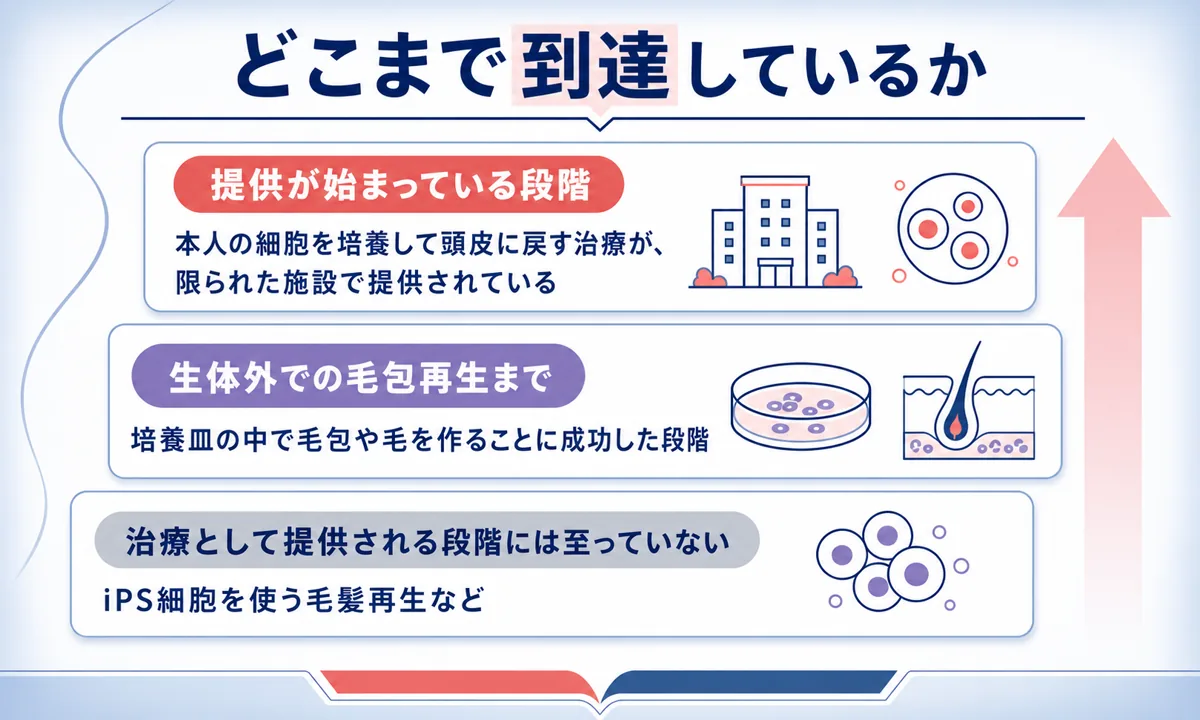 どこまで到達しているか

提供が始まっている段階

本人の細胞を培養して頭皮に戻す治療が、限られた施設で提供されている

生体外での毛包再生まで

培養皿の中で毛包や毛を作ることに成功した段階

治療として提供される段階には至っていない

iPS細胞を使う毛髪再生など